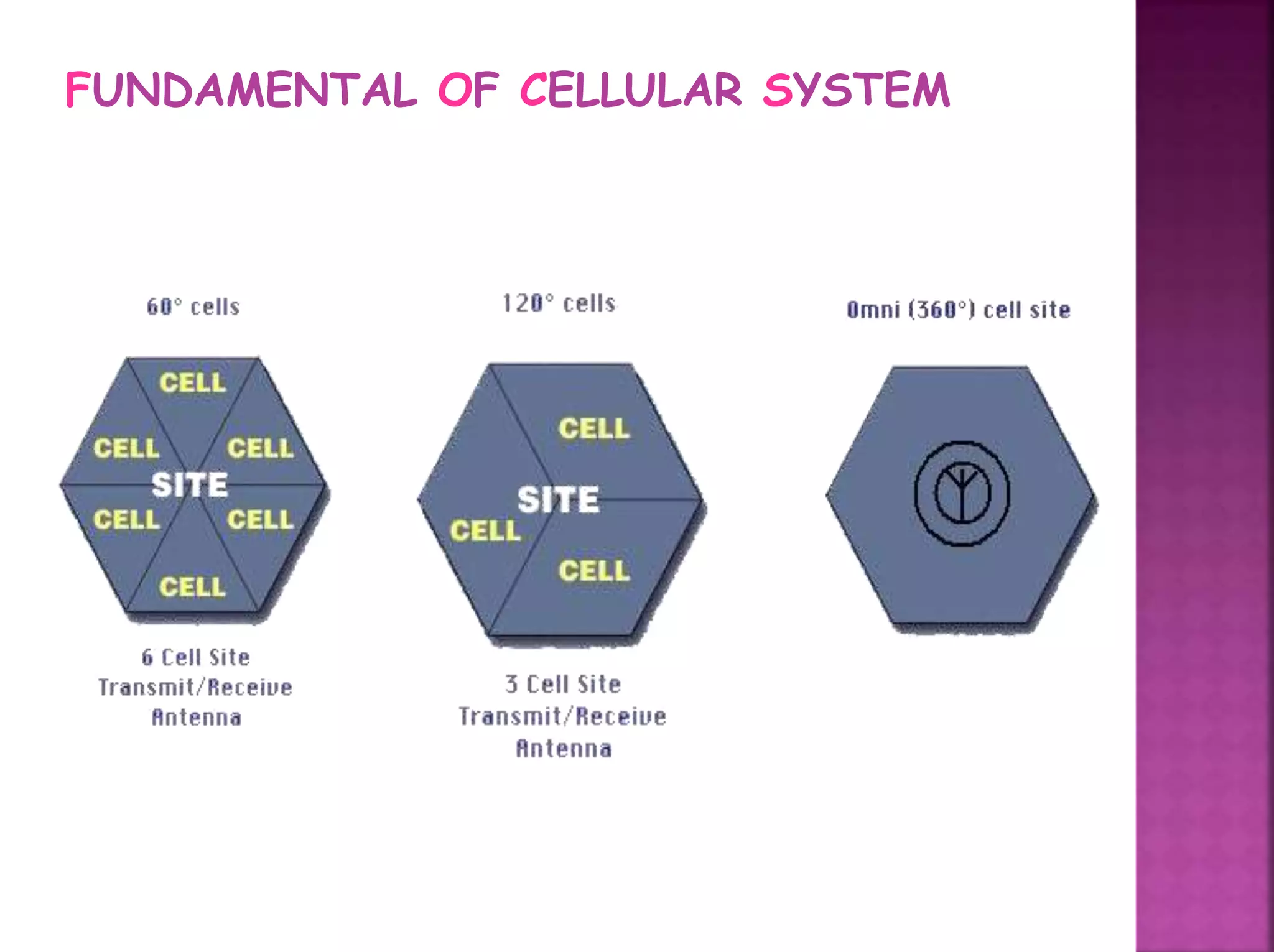 FUNDAMENTAL OF CELLULAR SYSTEM

60° cells

CELL
CELL
CELL
SITE
CELL
CELL
CELL

6 Cell Site Transmit/Receive Antenna

120° cells

CELL
SITE
CELL
CELL

3 Cell Site Transmit/Receive Antenna

Omni (360°) cell site